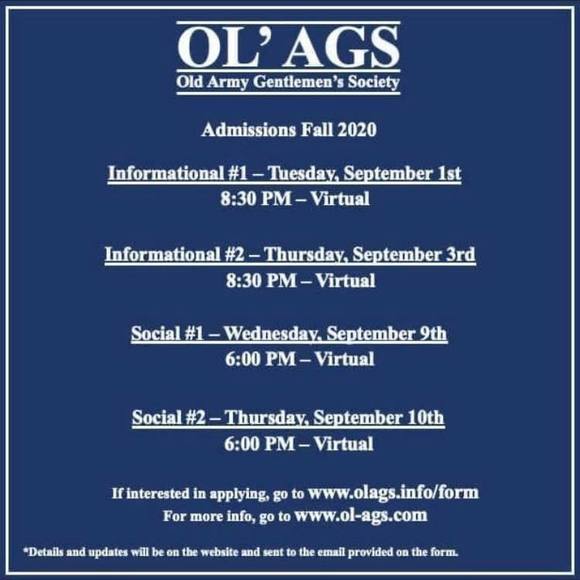 OL' AGS
Old Army Gentlemen's Society

Admissions Fall 2020

Informational #1 – Tuesday, September 1st
8:30 PM – Virtual

Informational #2 – Thursday, September 3rd
8:30 PM – Virtual

Social #1 – Wednesday, September 9th
6:00 PM – Virtual

Social #2 – Thursday, September 10th
6:00 PM – Virtual

If interested in applying, go to www.olags.info/form
For more info, go to www.ol-ags.com

*Details and updates will be on the website and sent to the email provided on the form.